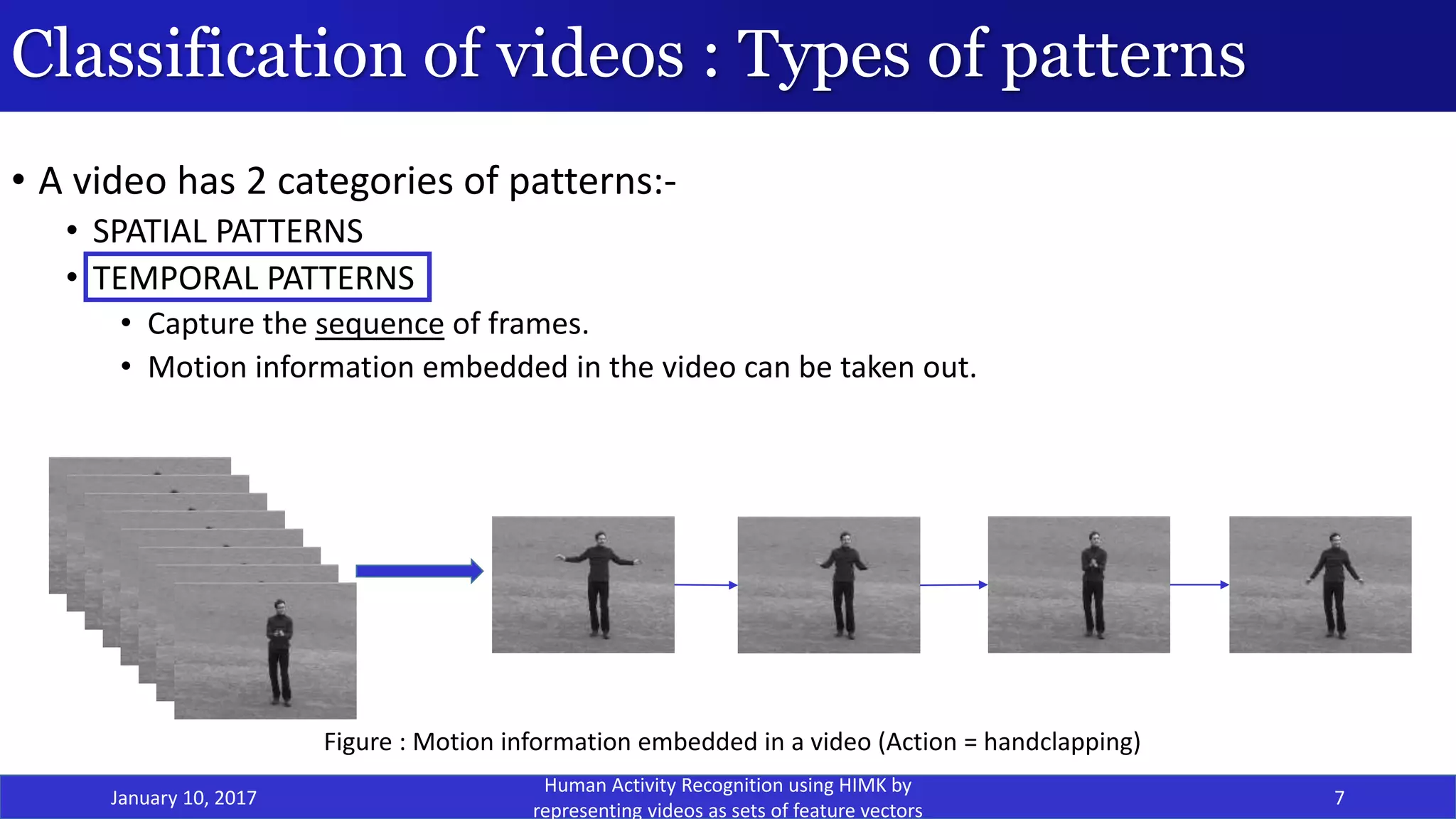 Classification of videos : Types of patterns

• A video has 2 categories of patterns:-

• SPATIAL PATTERNS

• TEMPORAL PATTERNS

• Capture the sequence of frames.

• Motion information embedded in the video can be taken out.

Figure : Motion information embedded in a video (Action = handclapping)

January 10, 2017

Human Activity Recognition using HIMK by representing videos as sets of feature vectors

7